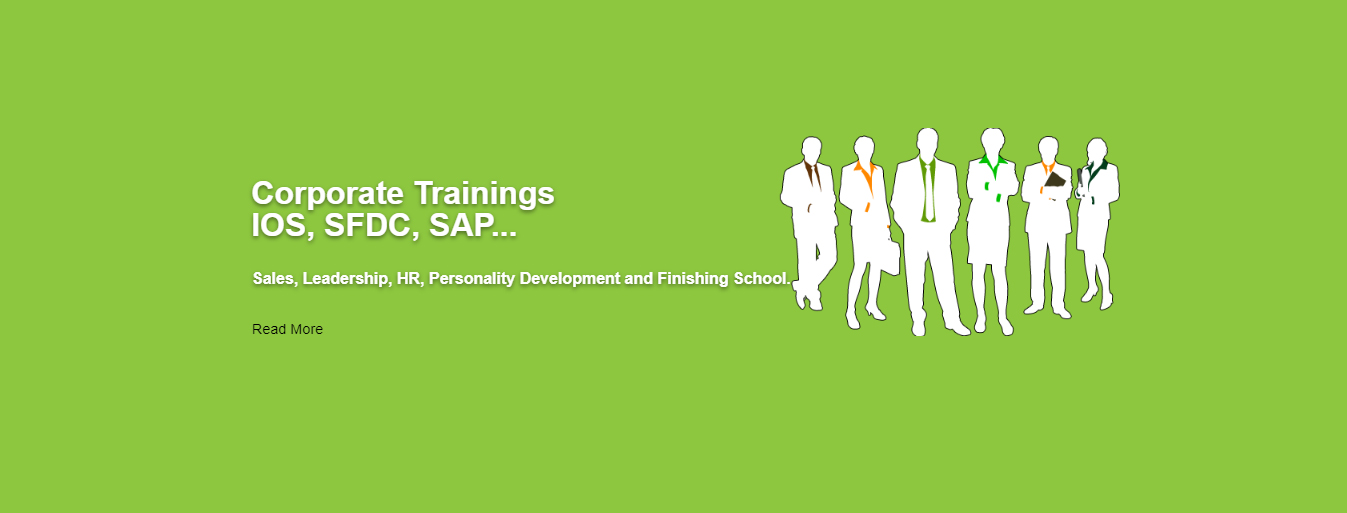 Corporate Trainings
IOS, SFDC, SAP...

Sales, Leadership, HR, Personality Development and Finishing School.

Read More